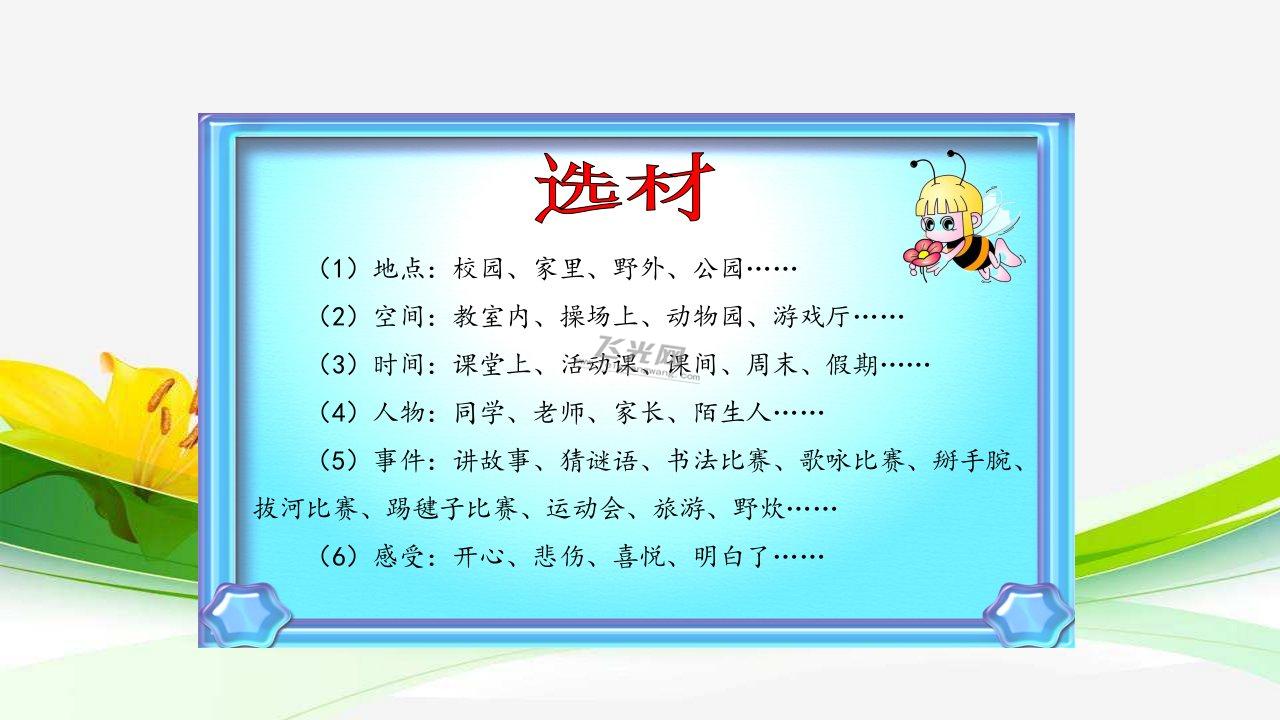 选材

（1）地点：校园、家里、野外、公园……

（2）空间：教室内、操场上、动物园、游戏厅……

（3）时间：课堂上、活动课、课间、周末、假期……

（4）人物：同学、老师、家长、陌生人……

（5）事件：讲故事、猜谜语、书法比赛、歌咏比赛、掰手腕、拔河比赛、踢毽子比赛、运动会、旅游、野炊……

（6）感受：开心、悲伤、喜悦、明白了……

飞光网